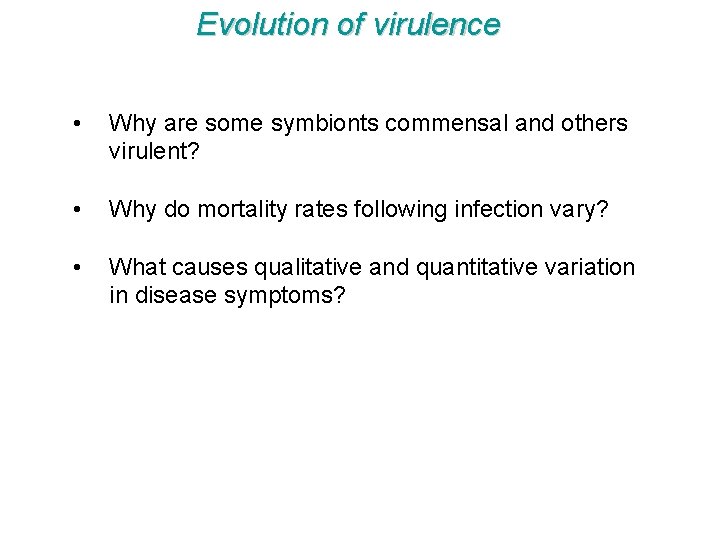 Evolution of virulence

• Why are some symbionts commensal and others virulent?

• Why do mortality rates following infection vary?

• What causes qualitative and quantitative variation in disease symptoms?